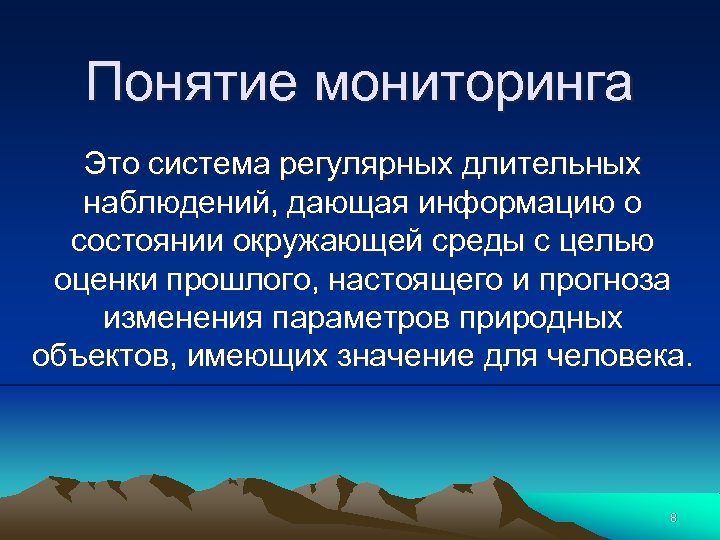 Понятие мониторинга

Это система регулярных длительных наблюдений, дающая информацию о состоянии окружающей среды с целью оценки прошлого, настоящего и прогноза изменения параметров природных объектов, имеющих значение для человека.

8